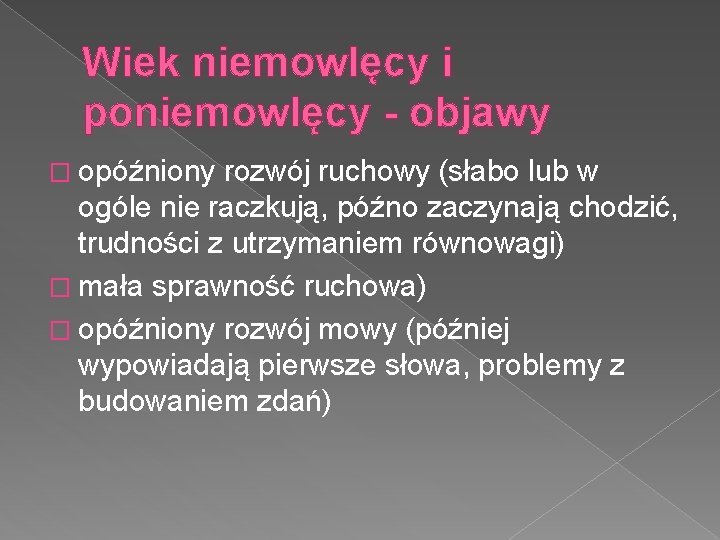 Wiek niemowlęcy i poniemowlęcy - objawy

opóźniony rozwój ruchowy (słabo lub w ogóle nie raczkują, późno zaczynają chodzić, trudności z utrzymaniem równowagi)

mała sprawność ruchowa)

opóźniony rozwój mowy (później wypowiadają pierwsze słowa, problemy z budowaniem zdań)